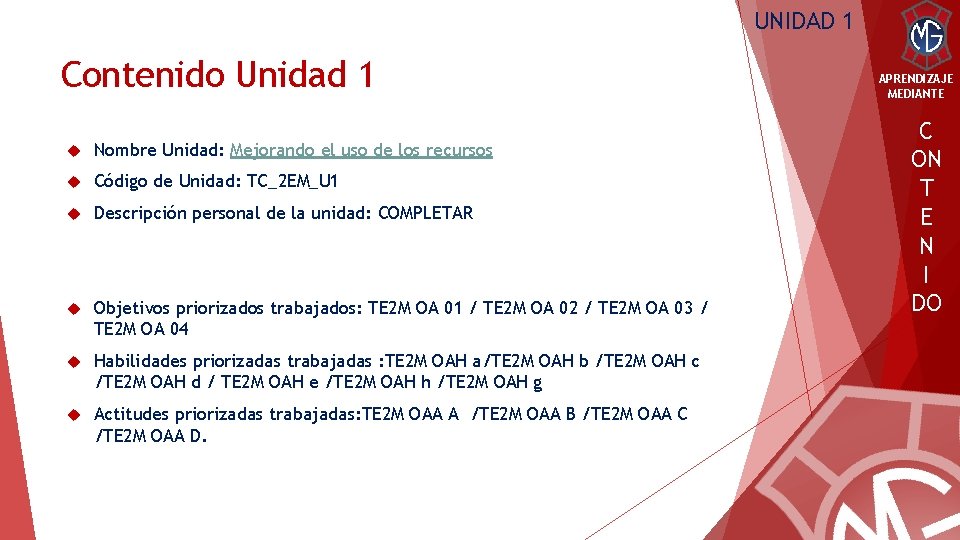 UNIDAD 1

MG

APRENDIZAJE MEDIANTE

C
ON
T
E
N
I
DO

Contenido Unidad 1

Nombre Unidad: Mejorando el uso de los recursos

Código de Unidad: TC_2EM_U1

Descripción personal de la unidad: COMPLETAR

Objetivos priorizados trabajados: TE2M OA 01 / TE2M OA 02 / TE2M OA 03 / TE2M OA 04

Habilidades priorizadas trabajadas :TE2M OAH a/TE2M OAH b /TE2M OAH c /TE2M OAH d / TE2M OAH e /TE2M OAH h /TE2M OAH g

Actitudes priorizadas trabajadas:TE2M OAA A /TE2M OAA B /TE2M OAA C /TE2M OAA D.